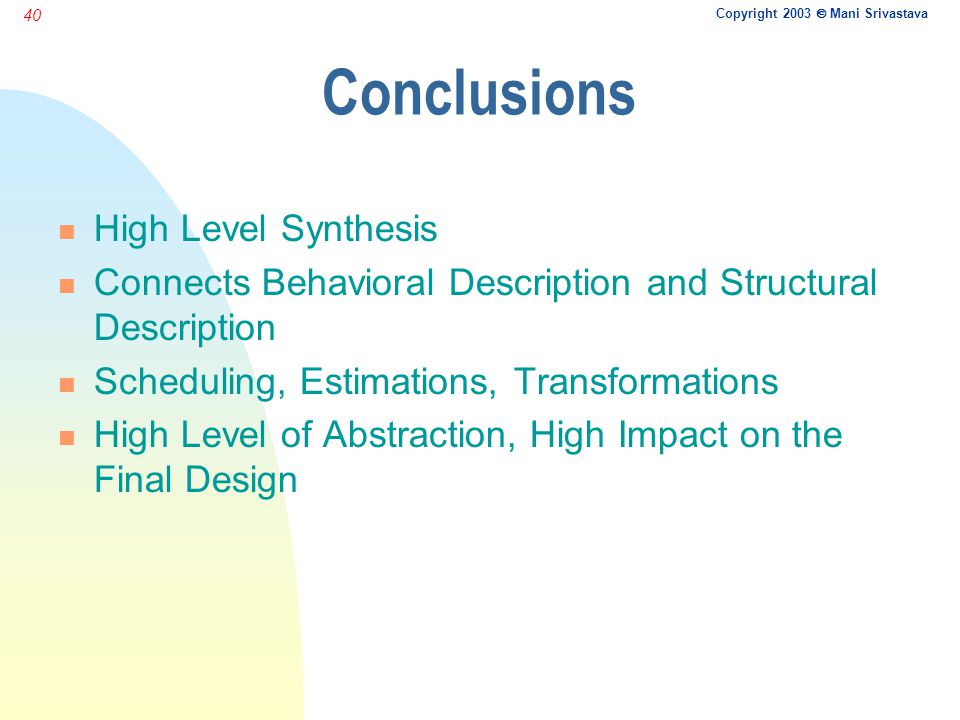 40

Copyright 2003 © Mani Srivastava

Conclusions

- High Level Synthesis
- Connects Behavioral Description and Structural Description
- Scheduling, Estimations, Transformations
- High Level of Abstraction, High Impact on the Final Design